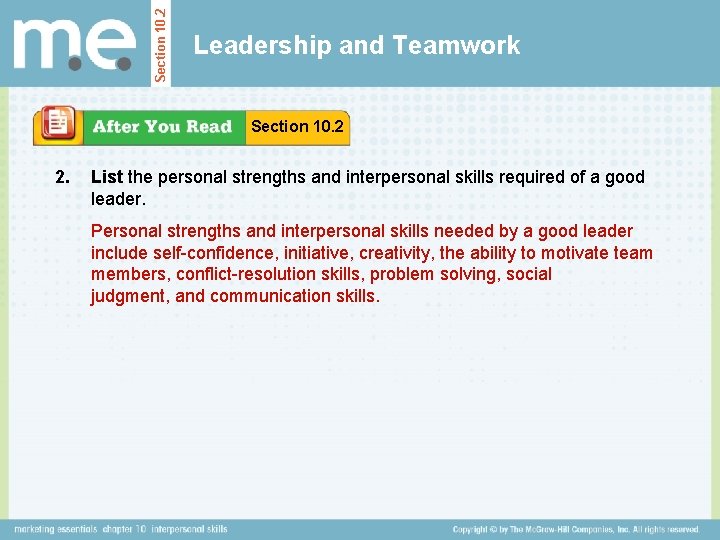 m.e.

Section 10.2

Leadership and Teamwork

After You Read

Section 10.2

2. List the personal strengths and interpersonal skills required of a good leader.

Personal strengths and interpersonal skills needed by a good leader include self-confidence, initiative, creativity, the ability to motivate team members, conflict-resolution skills, problem solving, social judgment, and communication skills.

marketing essentials chapter 10 interpersonal skills

Copyright © by The McGraw-Hill Companies, Inc. All rights reserved.